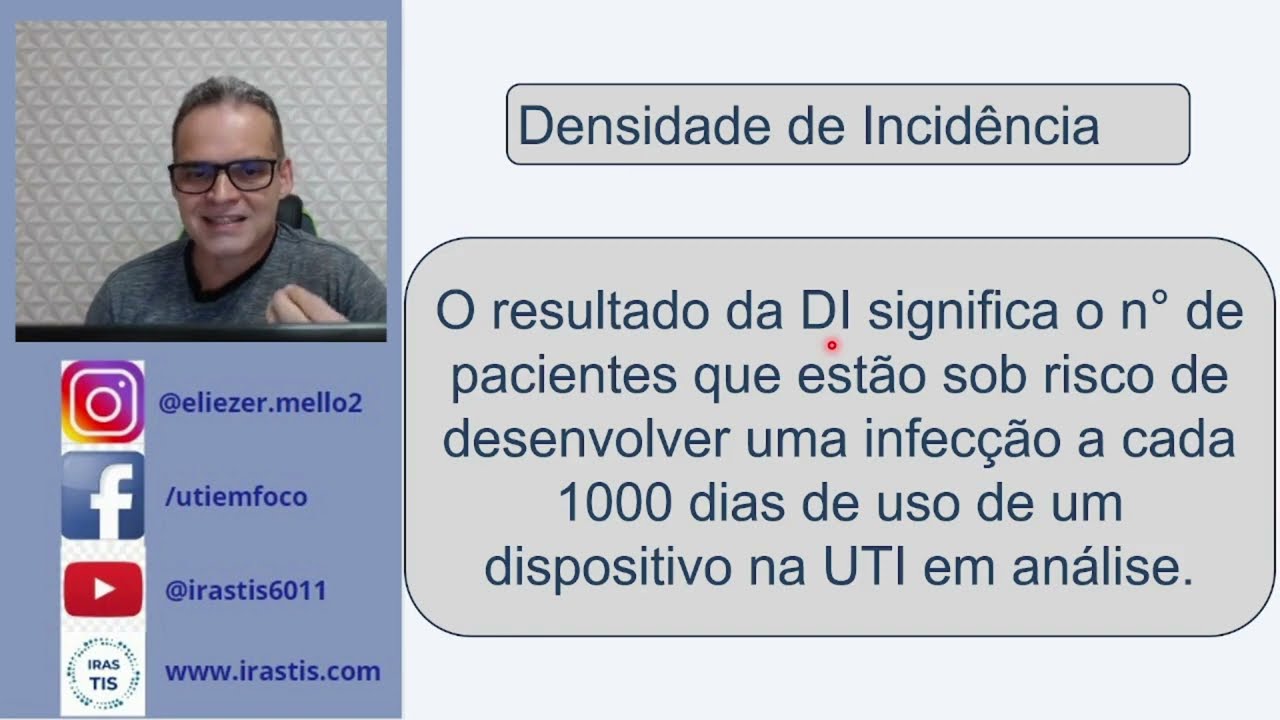 @eliezer.mello2

/utiemfoco

@irastis6011

IRAS TIS

www.irastis.com

Densidade de Incidência

O resultado da DI significa o n° de pacientes que estão sob risco de desenvolver uma infecção a cada 1000 dias de uso de um dispositivo na UTI em análise.